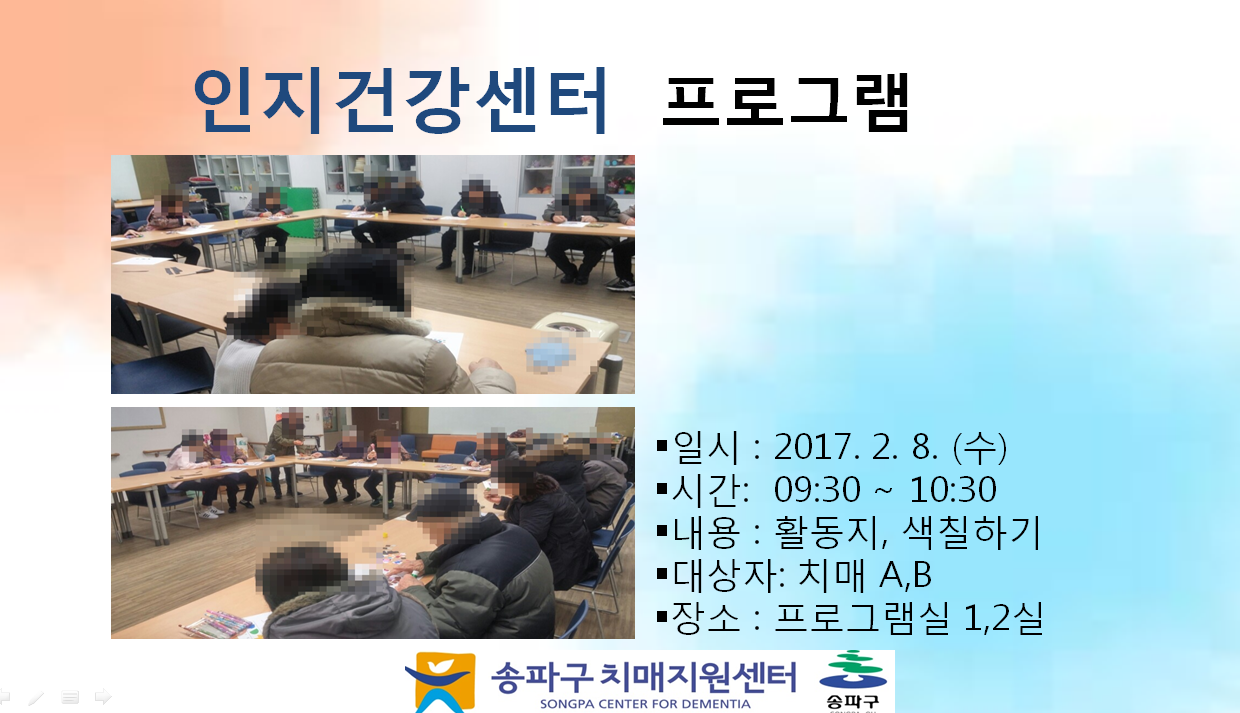 인지건강센터 프로그램

▪일시 : 2017. 2. 8. (수)
▪시간: 09:30 ~ 10:30
▪내용 : 활동지, 색칠하기
▪대상자: 치매 A,B
▪장소 : 프로그램실 1,2실

송파구 치매지원센터
SONGPA CENTER FOR DEMENTIA
송파구